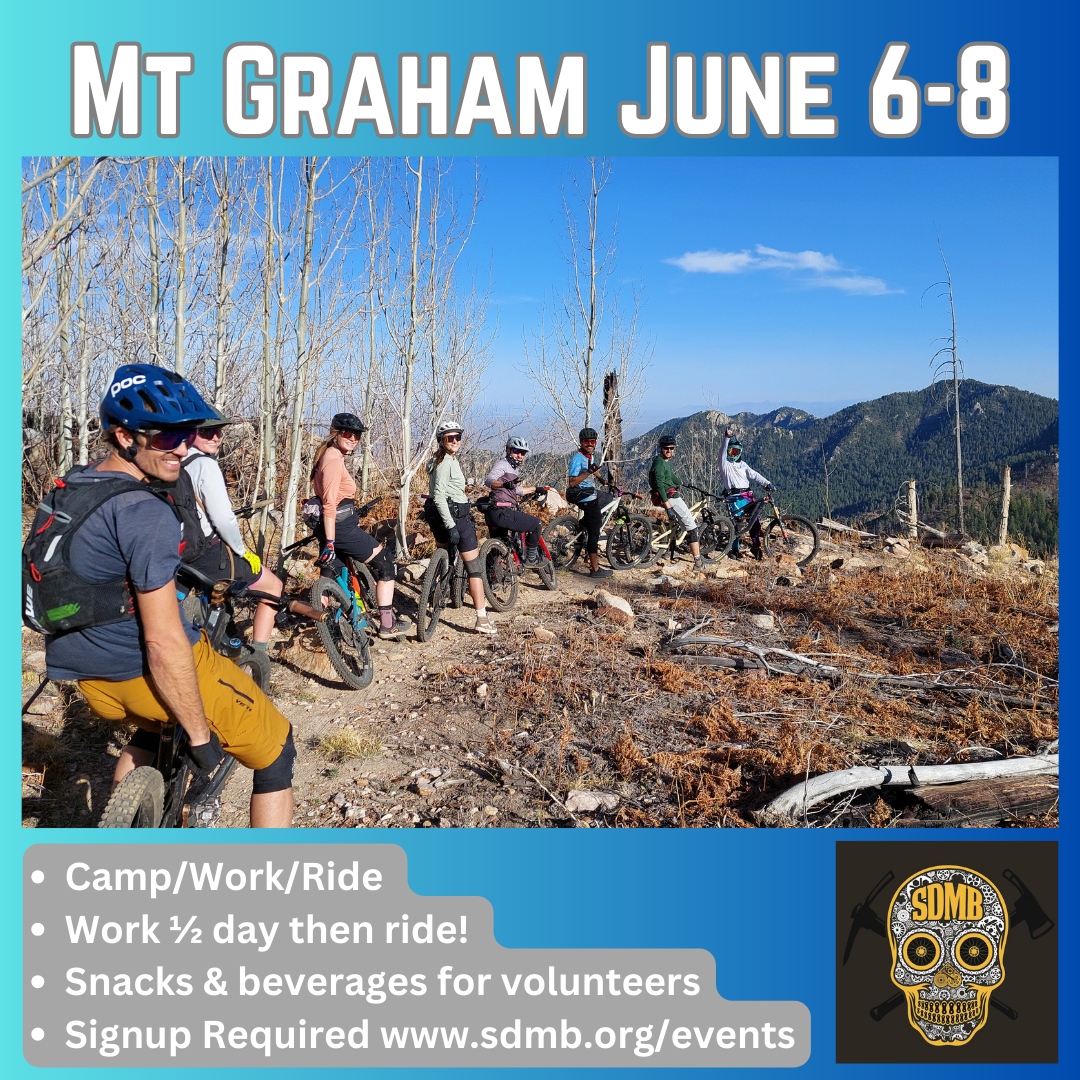 Mt Graham June 6-8

POC

- Camp/Work/Ride
- Work ½ day then ride!
- Snacks & beverages for volunteers
- Signup Required www.sdmb.org/events

SDMB